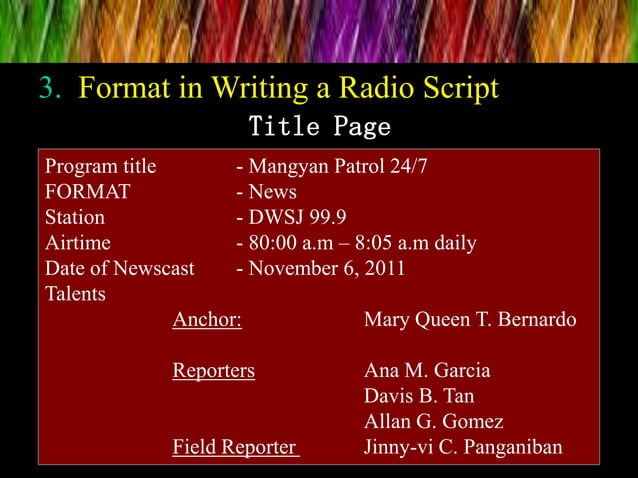 3. Format in Writing a Radio Script

Title Page

Program title - Mangyan Patrol 24/7
FORMAT - News
Station - DWSJ 99.9
Airtime - 80:00 a.m – 8:05 a.m daily
Date of Newscast - November 6, 2011
Talents

Anchor: Mary Queen T. Bernardo

Reporters Ana M. Garcia
Davis B. Tan
Allan G. Gomez
Field Reporter Jinny-vi C. Panganiban